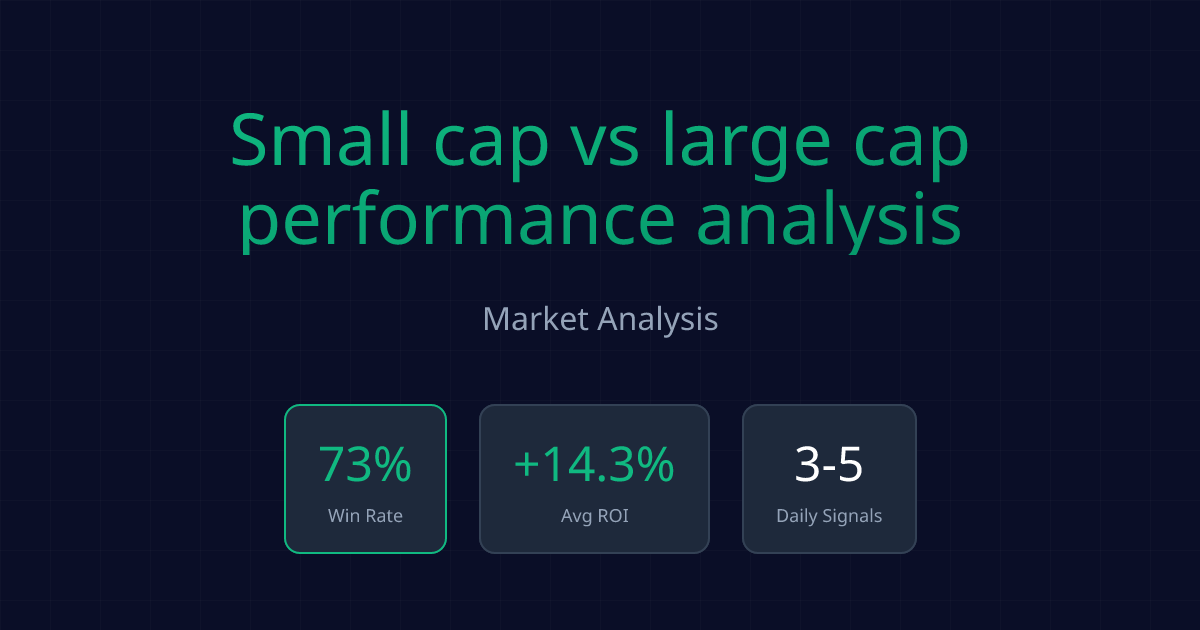 Small cap vs large cap performance analysis

Market Analysis

73%
Win Rate

+14.3%
Avg ROI

3-5
Daily Signals